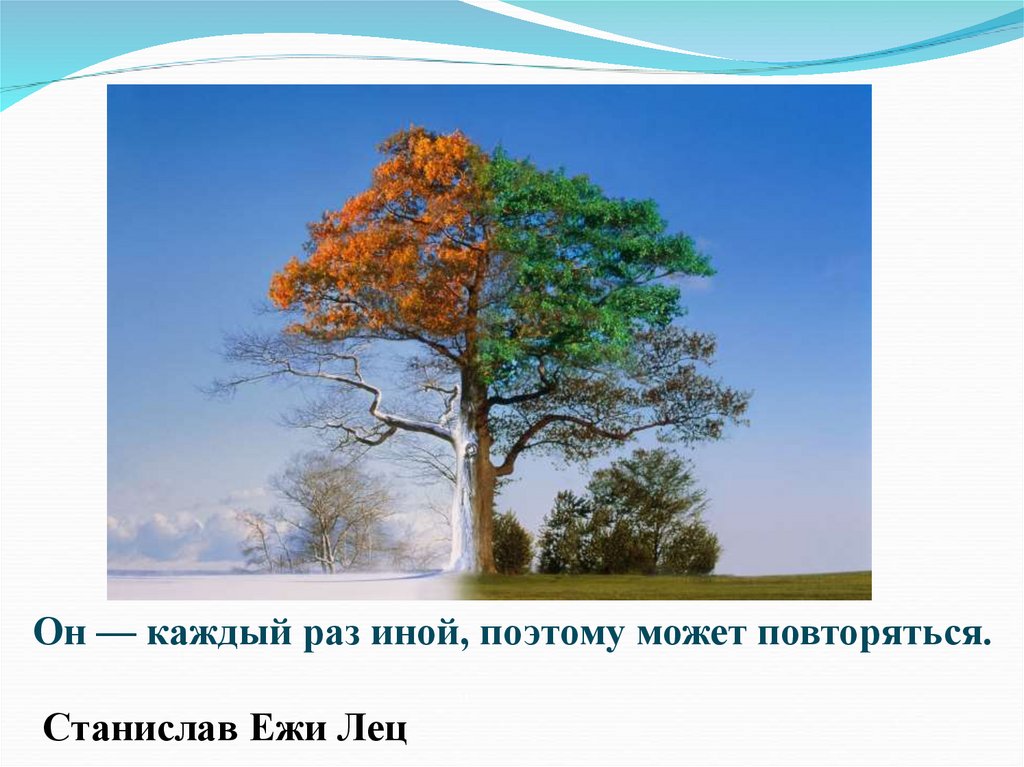 Он — каждый раз иной, поэтому может повторяться.

Станислав Ежи Лец